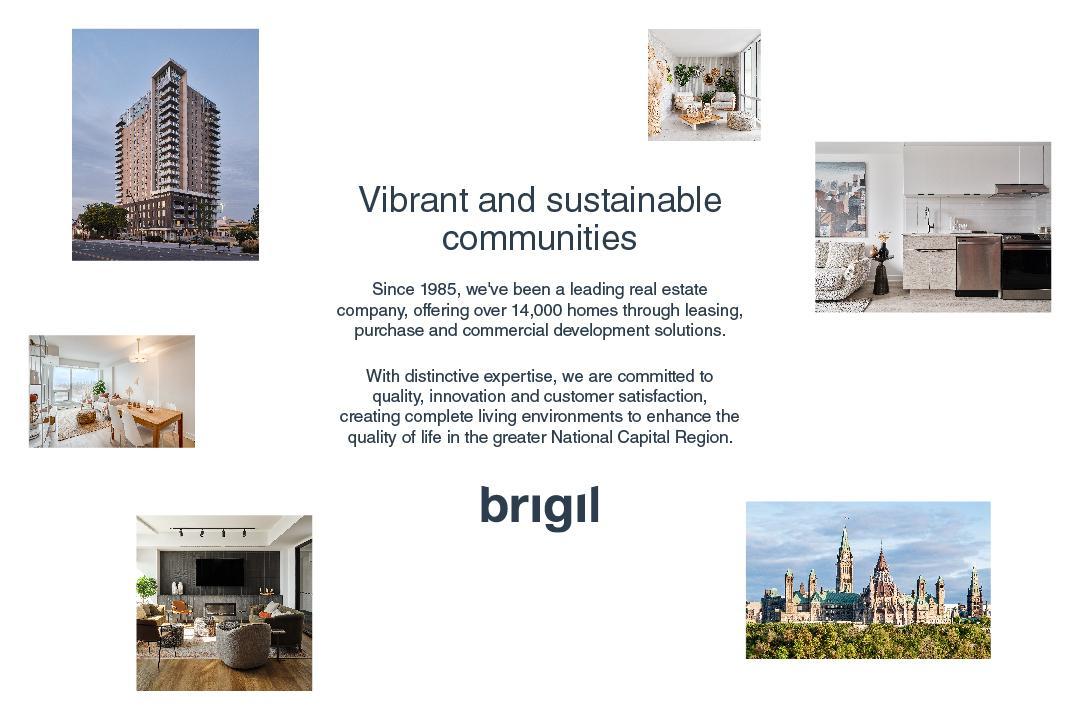 Vibrant and sustainable communities

Since 1985, we've been a leading real estate company, offering over 14,000 homes through leasing, purchase and commercial development solutions.

With distinctive expertise, we are committed to quality, innovation and customer satisfaction, creating complete living environments to enhance the quality of life in the greater National Capital Region.

brigil